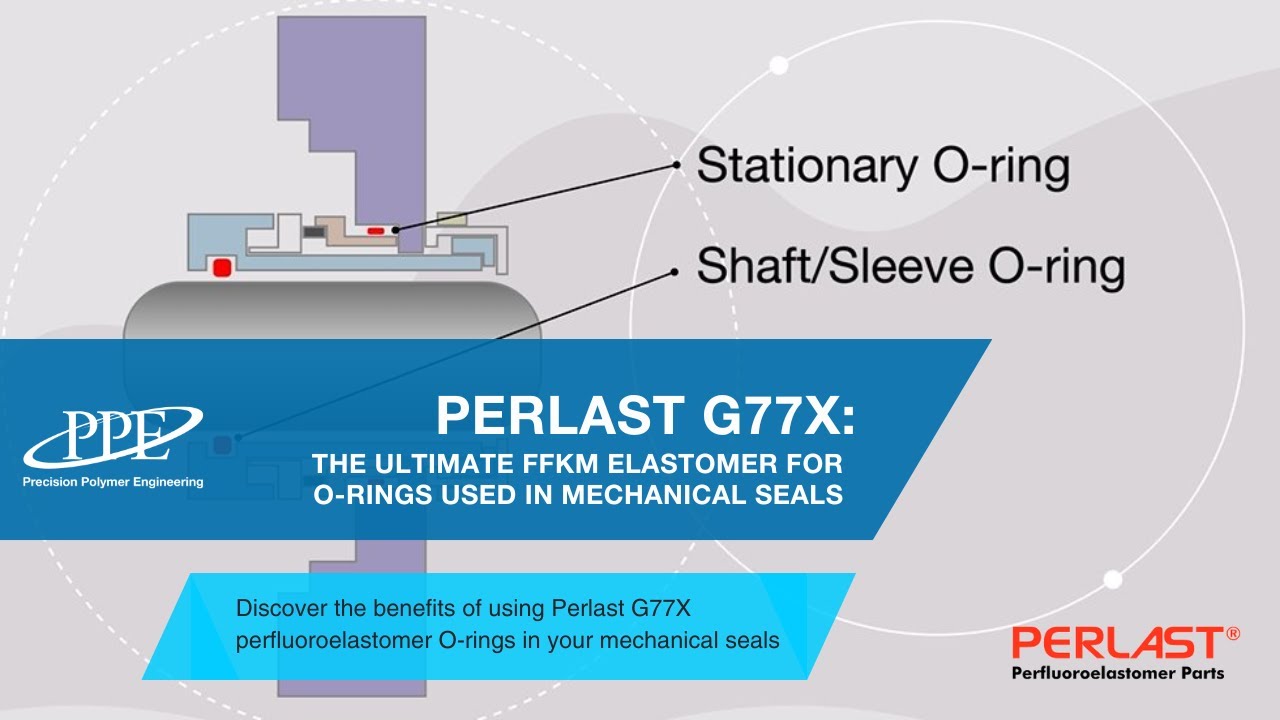 Stationary O-ring

Shaft/Sleeve O-ring

PPE
Precision Polymer Engineering

PERLAST G77X:
THE ULTIMATE FFKM ELASTOMER FOR O-RINGS USED IN MECHANICAL SEALS

Discover the benefits of using Perlast G77X perfluoroelastomer O-rings in your mechanical seals

PERLAST®
Perfluoroelastomer Parts